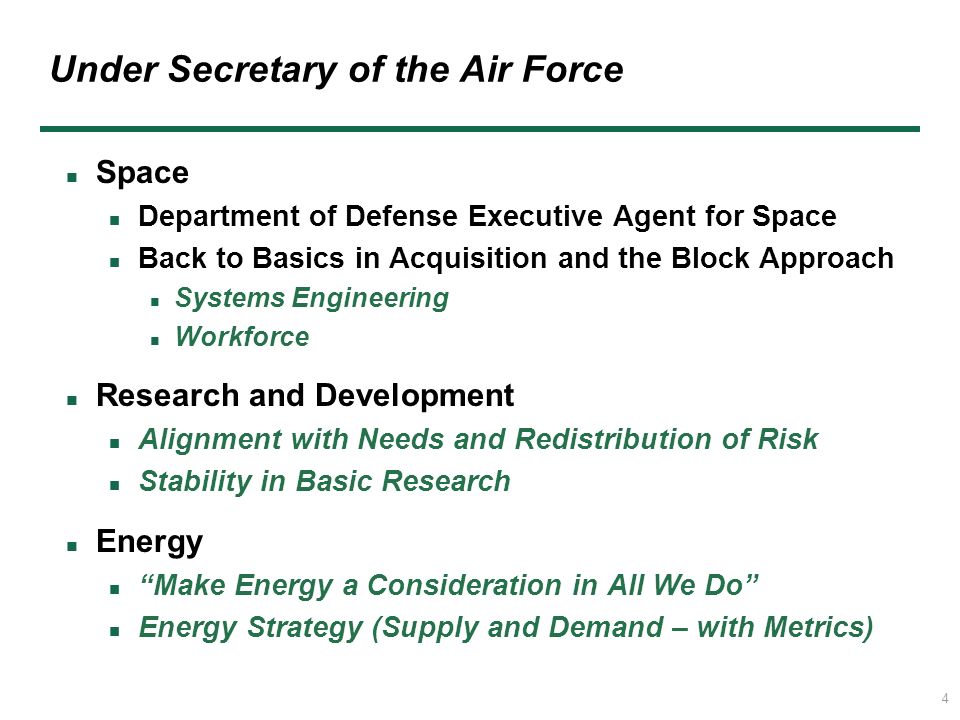 Under Secretary of the Air Force

- Space
  - Department of Defense Executive Agent for Space
  - Back to Basics in Acquisition and the Block Approach
    - Systems Engineering
    - Workforce
- Research and Development
  - Alignment with Needs and Redistribution of Risk
  - Stability in Basic Research
- Energy
  - “Make Energy a Consideration in All We Do”
  - Energy Strategy (Supply and Demand – with Metrics)

4